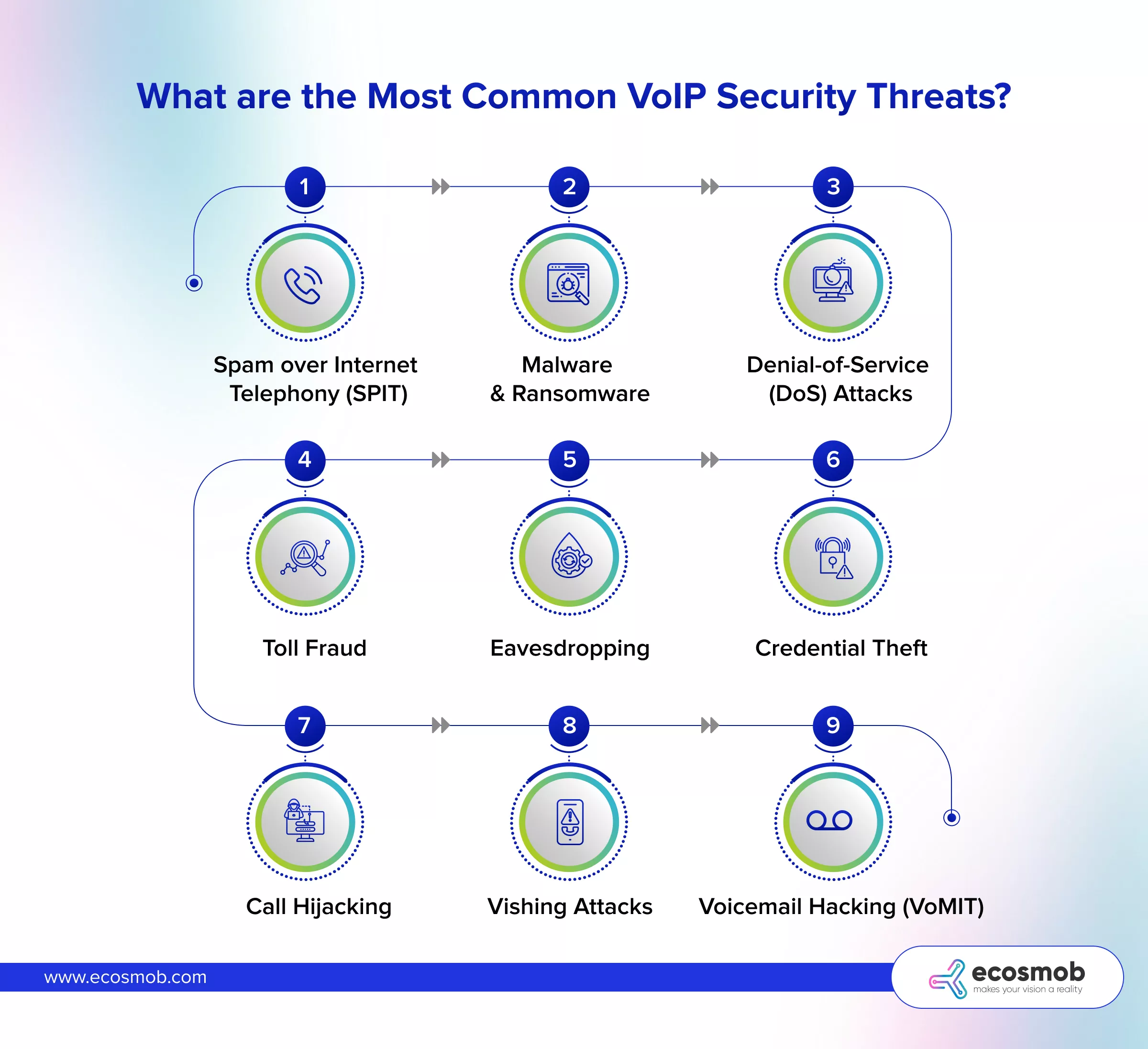 What are the Most Common VoIP Security Threats?

1
Spam over Internet Telephony (SPIT)

2
Malware & Ransomware

3
Denial-of-Service (DoS) Attacks

4
Toll Fraud

5
Eavesdropping

6
Credential Theft

7
Call Hijacking

8
Vishing Attacks

9
Voicemail Hacking (VoMIT)

www.ecosmob.com

ecosmob
makes your vision a reality